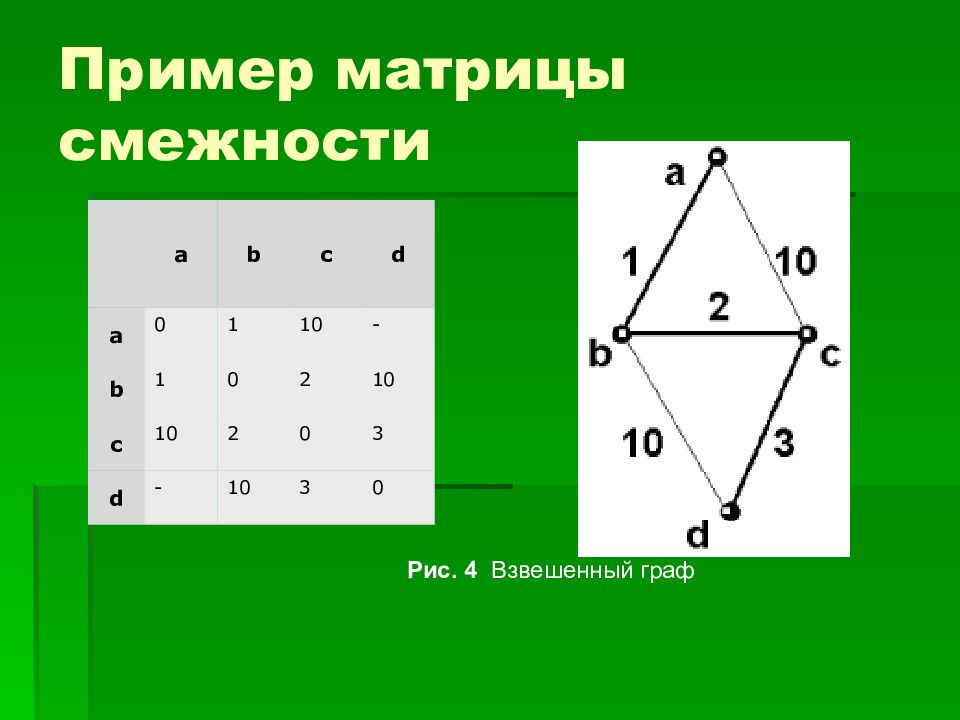 Пример матрицы смежности

| | a | b | c | d |
|---|---|---|---|---|
| a | 0 | 1 | 10 | - |
| b | 1 | 0 | 2 | 10 |
| c | 10 | 2 | 0 | 3 |
| d | - | 10 | 3 | 0 |

a
1
10
2
b
c
10
3
d

Рис. 4 Взвешенный граф